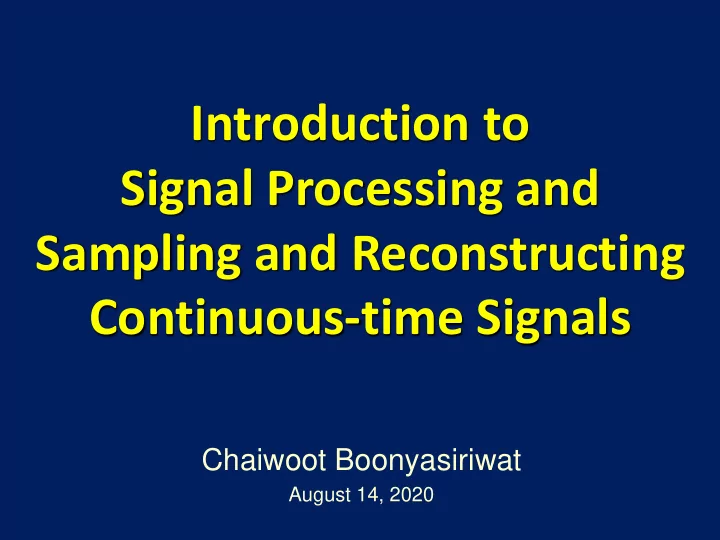 Introduction to Signal Processing and Sampling and Reconstructing Continuous-time Signals

Chaiwoot Boonyasiriwat

August 14, 2020